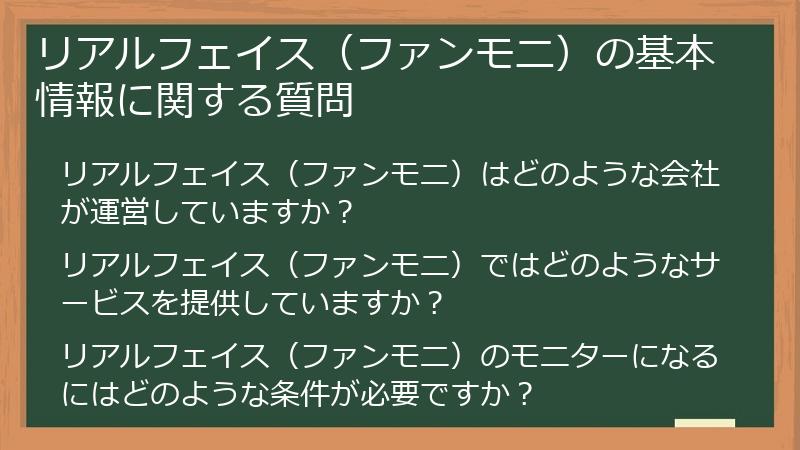 リアルフェイス（ファンモニ）の基本情報に関する質問

リアルフェイス（ファンモニ）はどのような会社が運営していますか？

リアルフェイス（ファンモニ）ではどのようなサービスを提供していますか？

リアルフェイス（ファンモニ）のモニターになるにはどのような条件が必要ですか？